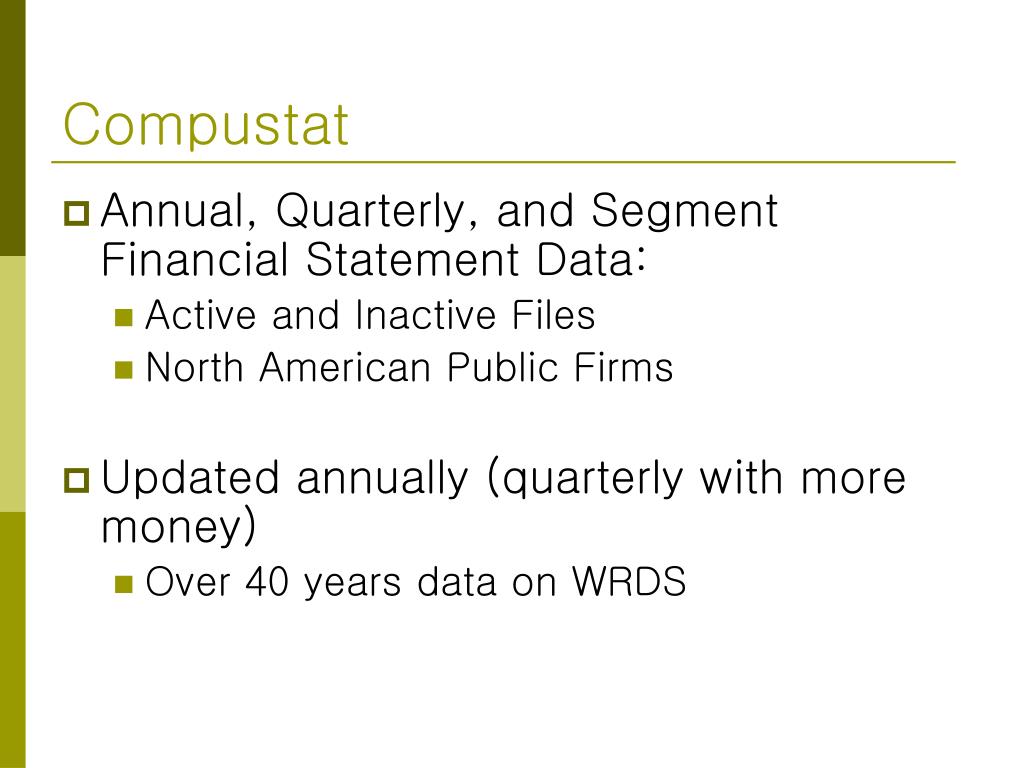 Compustat

Annual, Quarterly, and Segment Financial Statement Data:

Active and Inactive Files

North American Public Firms

Updated annually (quarterly with more money)

Over 40 years data on WRDS